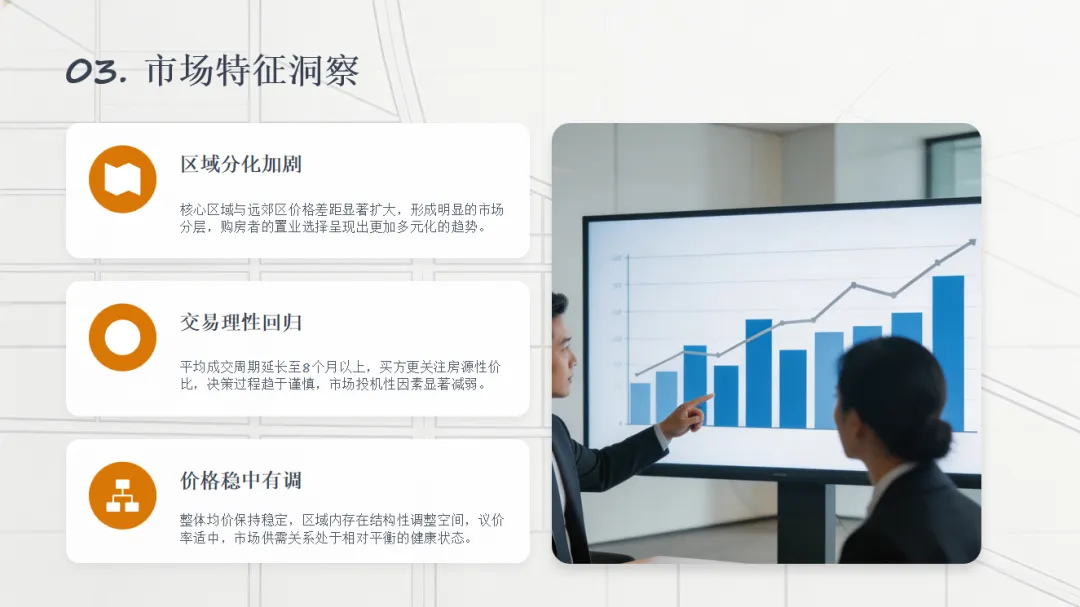 03. 市场特征洞察

区域分化加剧

核心区域与远郊区价格差距显著扩大，形成明显的市场分层，购房者的置业选择呈现出更加多元化的趋势。

交易理性回归

平均成交周期延长至8个月以上，买方更关注房源性价比，决策过程趋于谨慎，市场投机性因素显著减弱。

价格稳中有调

整体均价保持稳定，区域内存在结构性调整空间，议价率适中，市场供需关系处于相对平衡的健康状态。